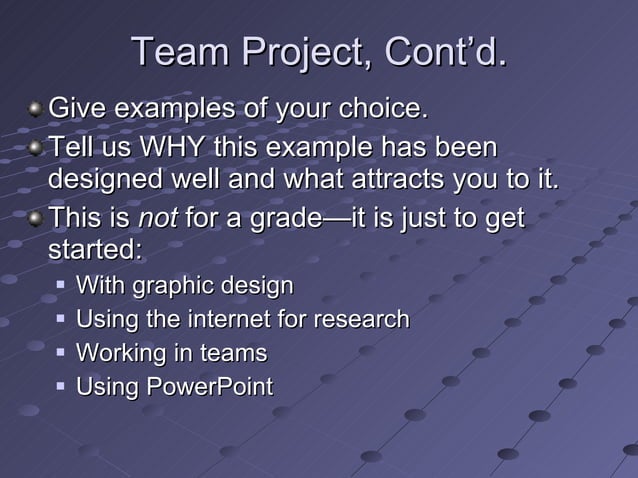 Team Project, Cont'd.

Give examples of your choice.

Tell us WHY this example has been designed well and what attracts you to it.

This is not for a grade—it is just to get started:

With graphic design

Using the internet for research

Working in teams

Using PowerPoint